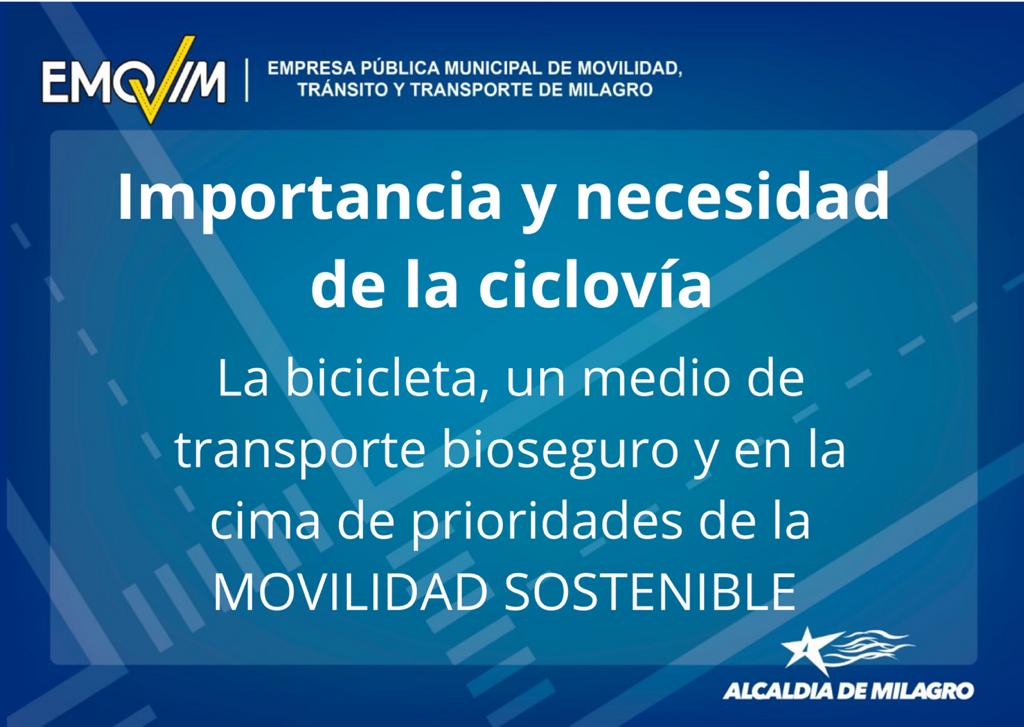 EMOVIM

EMPRESA PÚBLICA MUNICIPAL DE MOVILIDAD, TRÁNSITO Y TRANSPORTE DE MILAGRO

Importancia y necesidad de la ciclovía

La bicicleta, un medio de transporte bioseguro y en la cima de prioridades de la MOVILIDAD SOSTENIBLE

ALCALDIA DE MILAGRO